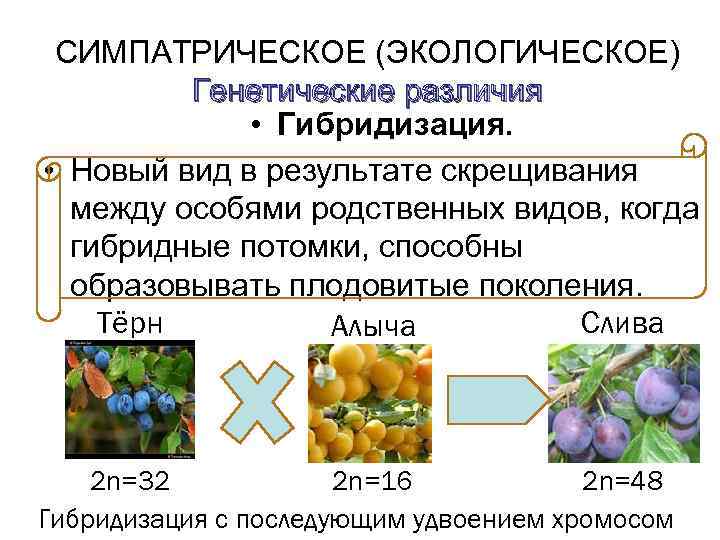 СИМПАТРИЧЕСКОЕ (ЭКОЛОГИЧЕСКОЕ)
Генетические различия

• Гибридизация.

• Новый вид в результате скрещивания между особями родственных видов, когда гибридные потомки, способны образовывать плодовитые поколения.

Тёрн

Алыча

Слива

2n=32

2n=16

2n=48

Гибридизация с последующим удвоением хромосом